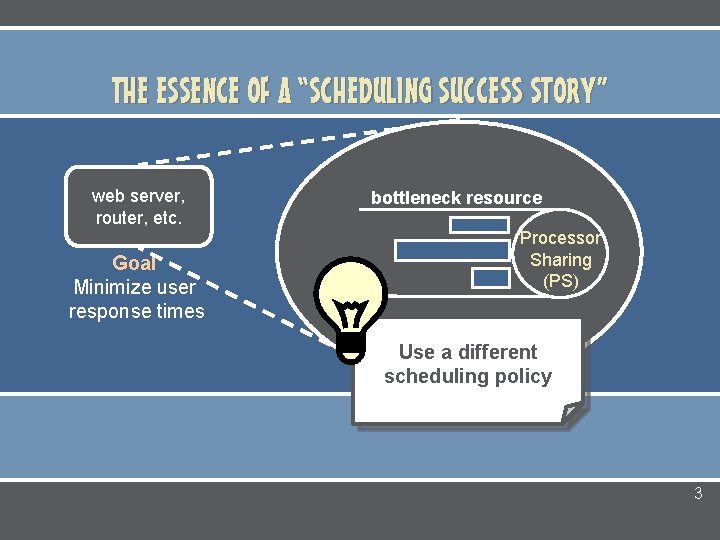 THE ESSENCE OF A "SCHEDULING SUCCESS STORY"

web server, router, etc.

Goal
Minimize user response times

bottleneck resource

Processor Sharing (PS)

Use a different scheduling policy

3